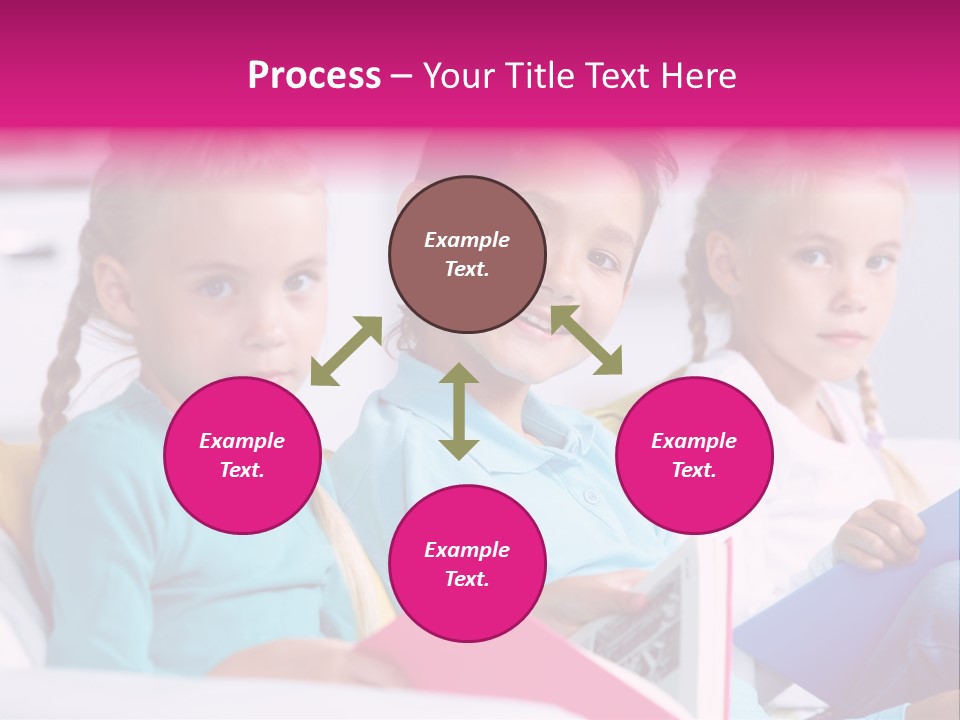 Process – Your Title Text Here

Example Text.

Example Text.

Example Text.

Example Text.